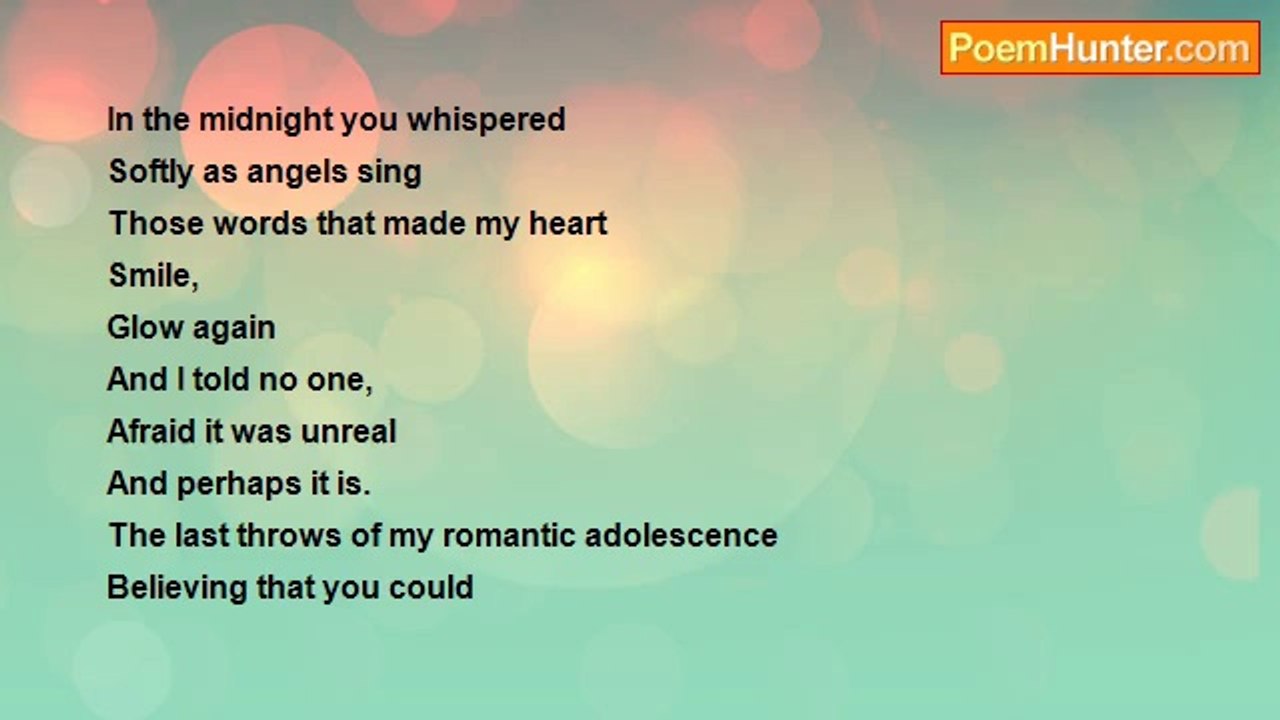 PoemHunter.com

In the midnight you whispered
Softly as angels sing
Those words that made my heart
Smile,
Glow again
And I told no one,
Afraid it was unreal
And perhaps it is.
The last throws of my romantic adolescence
Believing that you could